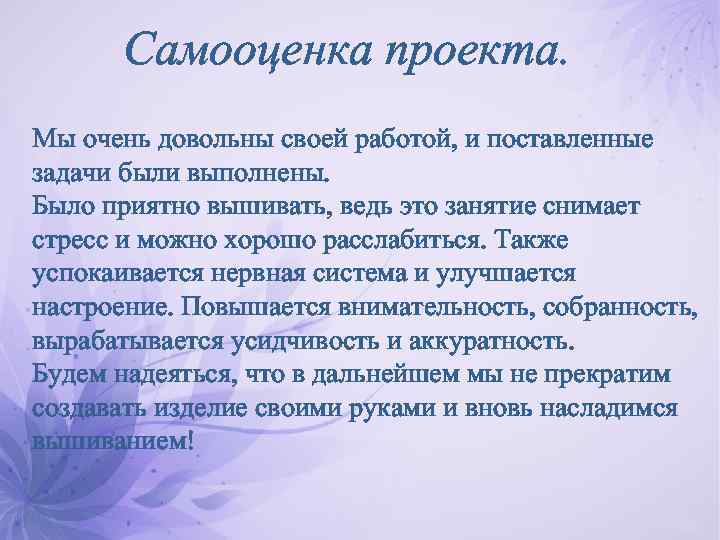 Самооценка проекта.

Мы очень довольны своей работой, и поставленные задачи были выполнены.
Было приятно вышивать, ведь это занятие снимает стресс и можно хорошо расслабиться. Также успокаивается нервная система и улучшается настроение. Повышается внимательность, собранность, вырабатывается усидчивость и аккуратность.
Будем надеяться, что в дальнейшем мы не прекратим создавать изделие своими руками и вновь насладимся вышиванием!